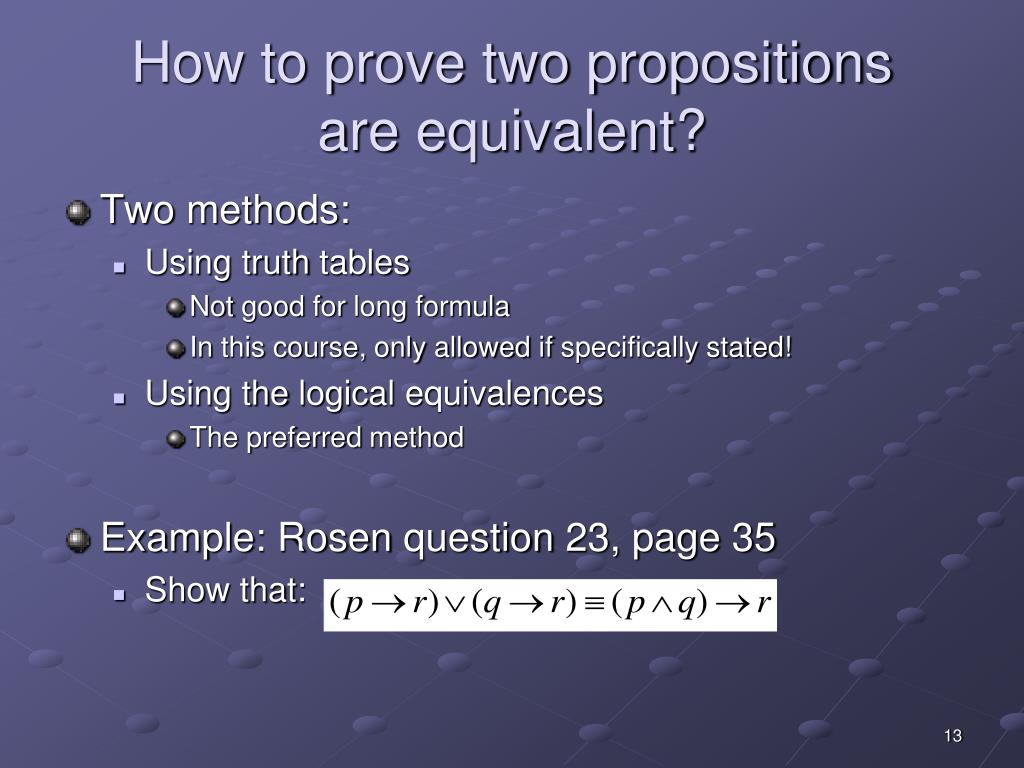 How to prove two propositions are equivalent?

Two methods:

Using truth tables

Not good for long formula

In this course, only allowed if specifically stated!

Using the logical equivalences

The preferred method

Example: Rosen question 23, page 35

Show that: $(p \rightarrow r) \vee (q \rightarrow r) \equiv (p \wedge q) \rightarrow r$

13